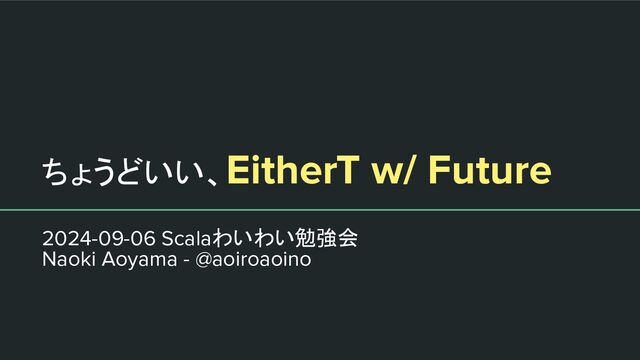 ちょうどいい、EitherT w/ Future

2024-09-06 Scalaわいわい勉強会
Naoki Aoyama - @aoiroaoino